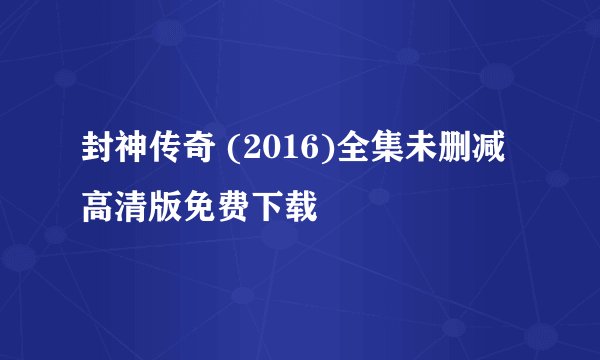 封神传奇 (2016)全集未删减高清版免费下载